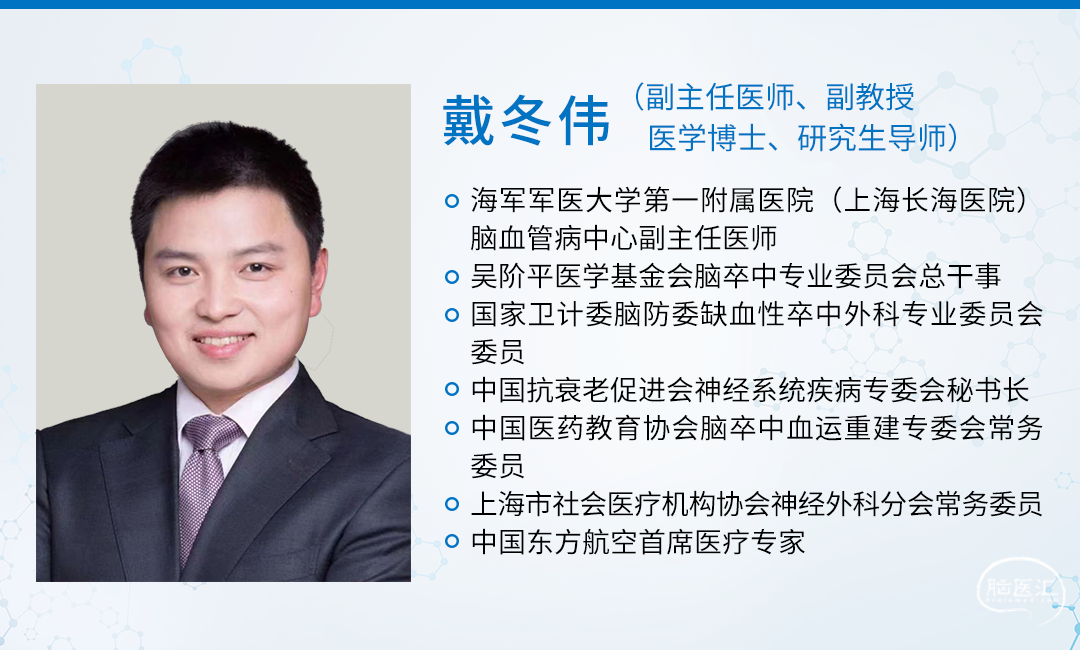 戴冬伟（副主任医师、副教授 医学博士、研究生导师）

海军军医大学第一附属医院（上海长海医院）脑血管病中心副主任医师

吴阶平医学基金会脑卒中专业委员会总干事

国家卫计委脑防委缺血性卒中外科专业委员会委员

中国抗衰老促进会神经系统疾病专委会秘书长

中国医药教育协会脑卒中血运重建专委会常务委员

上海市社会医疗机构协会神经外科分会常务委员

中国东方航空首席医疗专家

脑医汇